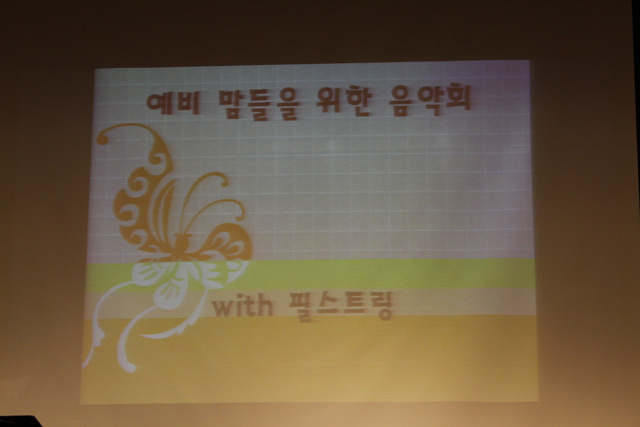 예비 맘들을 위한 음악회

with 필스트링